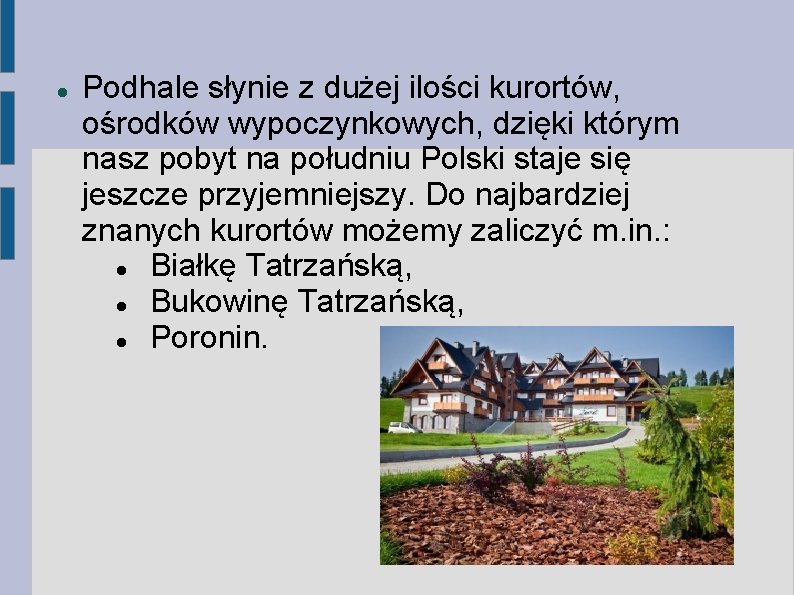 - Podhale słynie z dużej ilości kurortów, ośrodków wypoczynkowych, dzięki którym nasz pobyt na południu Polski staje się jeszcze przyjemniejszy. Do najbardziej znanych kurortów możemy zaliczyć m.in.:
  - Białkę Tatrzańską,
  - Bukowinę Tatrzańską,
  - Poronin.